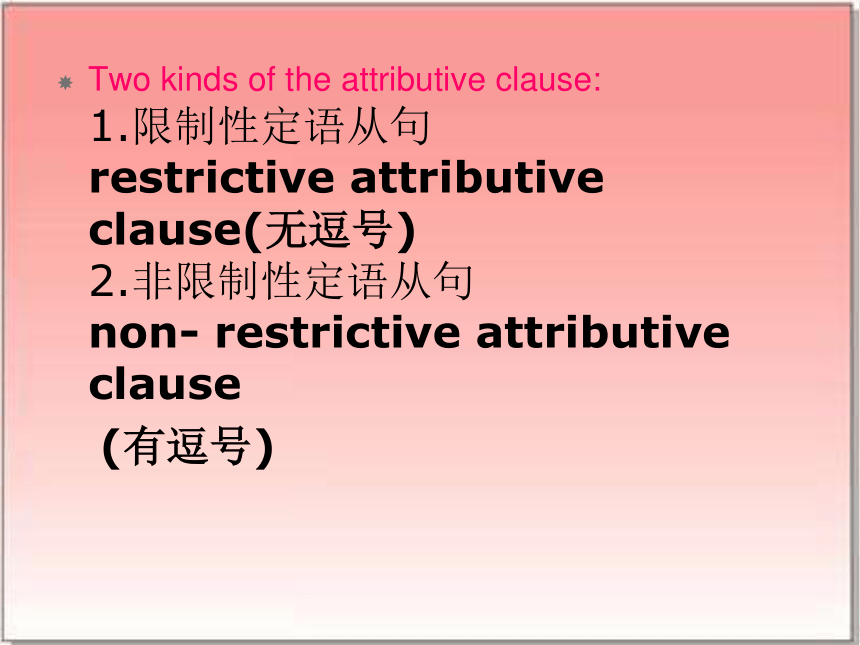 Two kinds of the attributive clause:
1.限制性定语从句
restrictive attributive clause(无逗号)
2.非限制性定语从句
non- restrictive attributive clause
(有逗号)